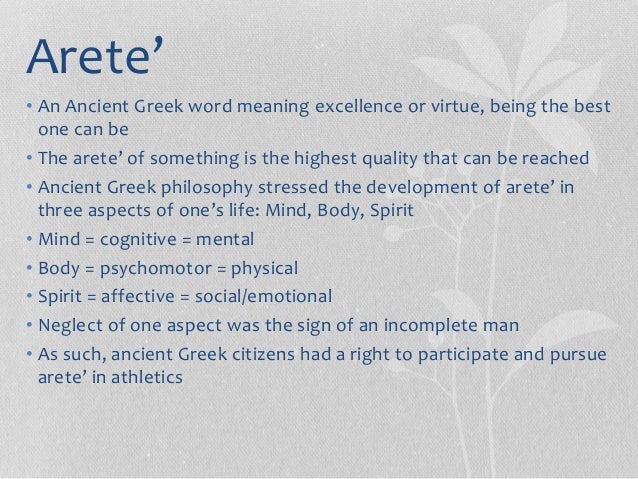 Arete’

• An Ancient Greek word meaning excellence or virtue, being the best one can be
• The arete’ of something is the highest quality that can be reached
• Ancient Greek philosophy stressed the development of arete’ in three aspects of one’s life: Mind, Body, Spirit
• Mind = cognitive = mental
• Body = psychomotor = physical
• Spirit = affective = social/emotional
• Neglect of one aspect was the sign of an incomplete man
• As such, ancient Greek citizens had a right to participate and pursue arete’ in athletics